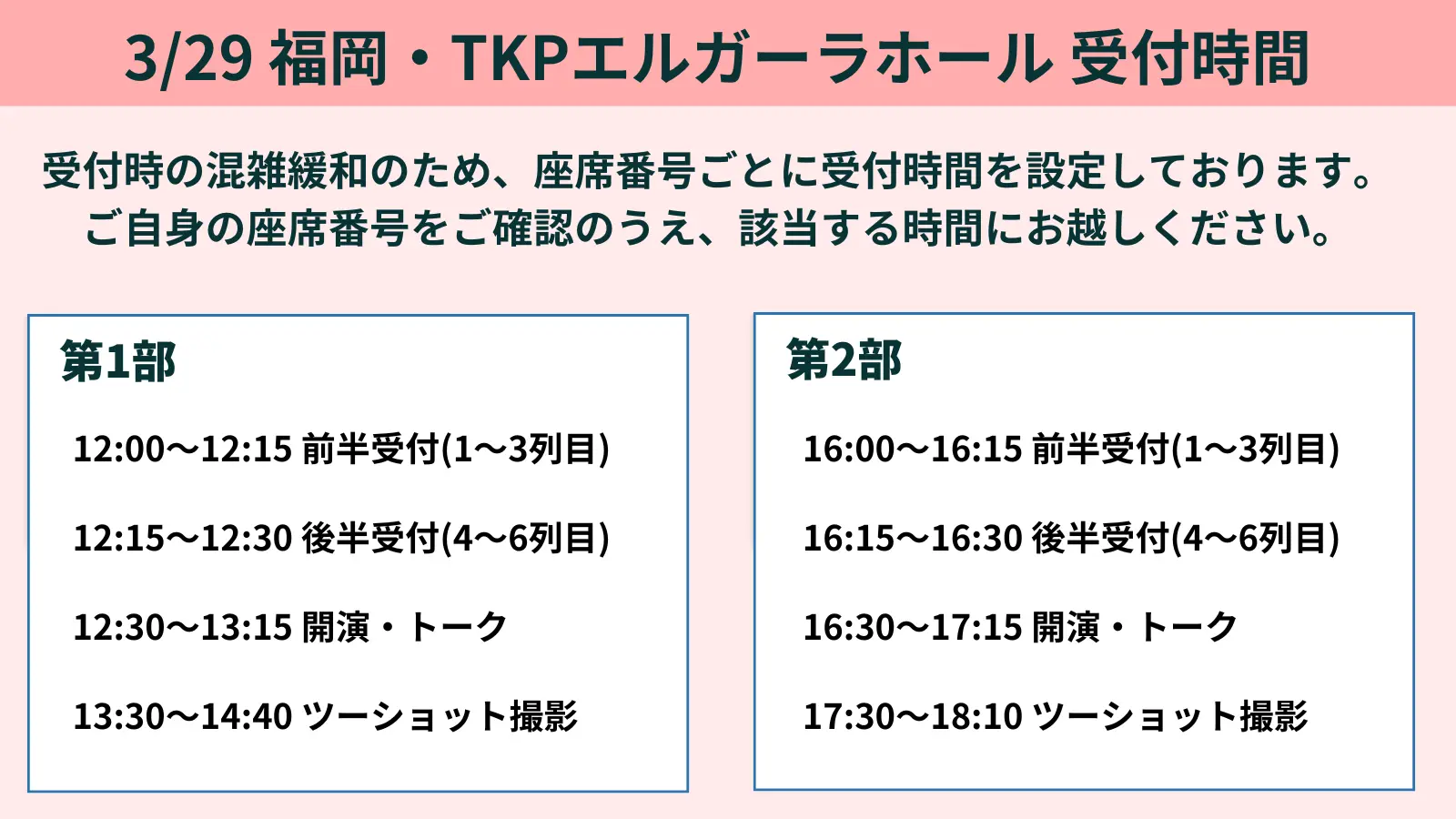 3/29 福岡・TKPエルガーラホール 受付時間

受付時の混雑緩和のため、座席番号ごとに受付時間を設定しております。
ご自身の座席番号をご確認のうえ、該当する時間にお越しください。

第1部

12:00〜12:15 前半受付(1〜3列目)

12:15〜12:30 後半受付(4〜6列目)

12:30〜13:15 開演・トーク

13:30〜14:40 ツーショット撮影

第2部

16:00〜16:15 前半受付(1〜3列目)

16:15〜16:30 後半受付(4〜6列目)

16:30〜17:15 開演・トーク

17:30〜18:10 ツーショット撮影